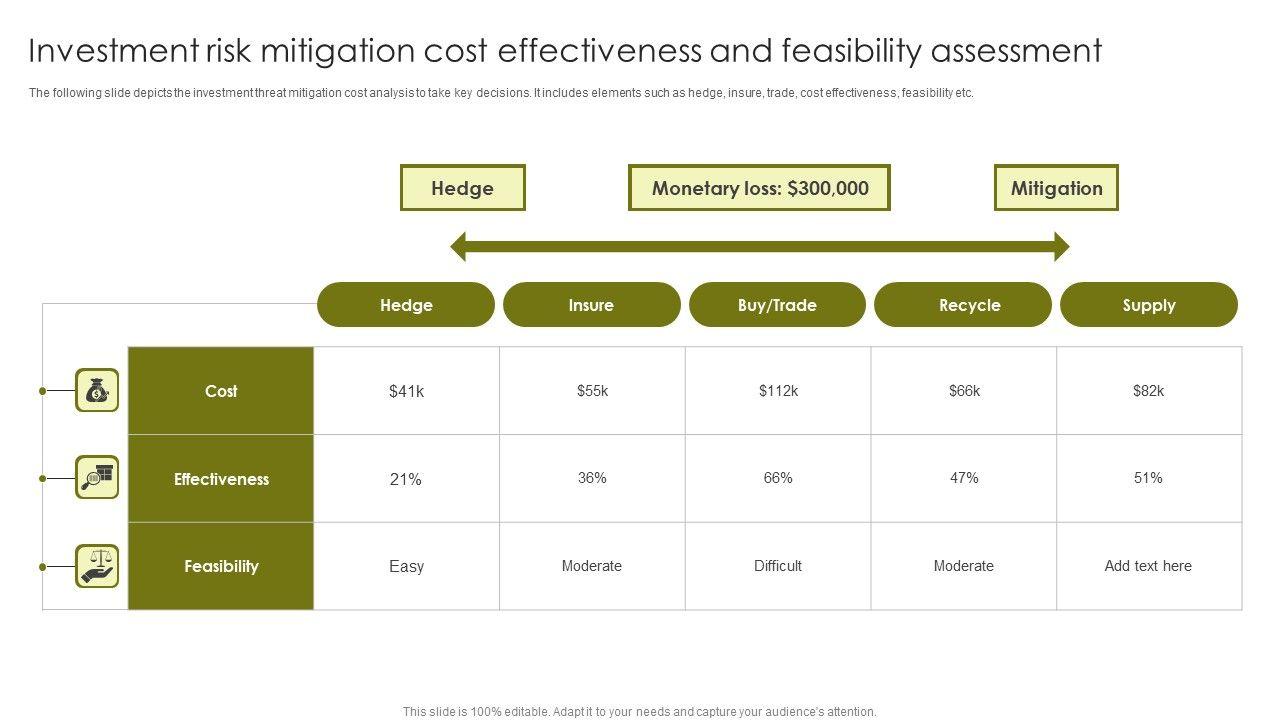 Investment risk mitigation cost effectiveness and feasibility assessment

The following slide depicts the investment threat mitigation cost analysis to take key decisions. It includes elements such as hedge, insure, trade, cost effectiveness, feasibility etc.

Hedge

Monetary loss: $300,000

Mitigation

| | Hedge | Insure | Buy/Trade | Recycle | Supply |
|---|---|---|---|---|---|
| Cost | $41k | $55k | $112k | $66k | $82k |
| Effectiveness | 21% | 36% | 66% | 47% | 51% |
| Feasibility | Easy | Moderate | Difficult | Moderate | Add text here |

This slide is 100% editable. Adapt it to your needs and capture your audience's attention.